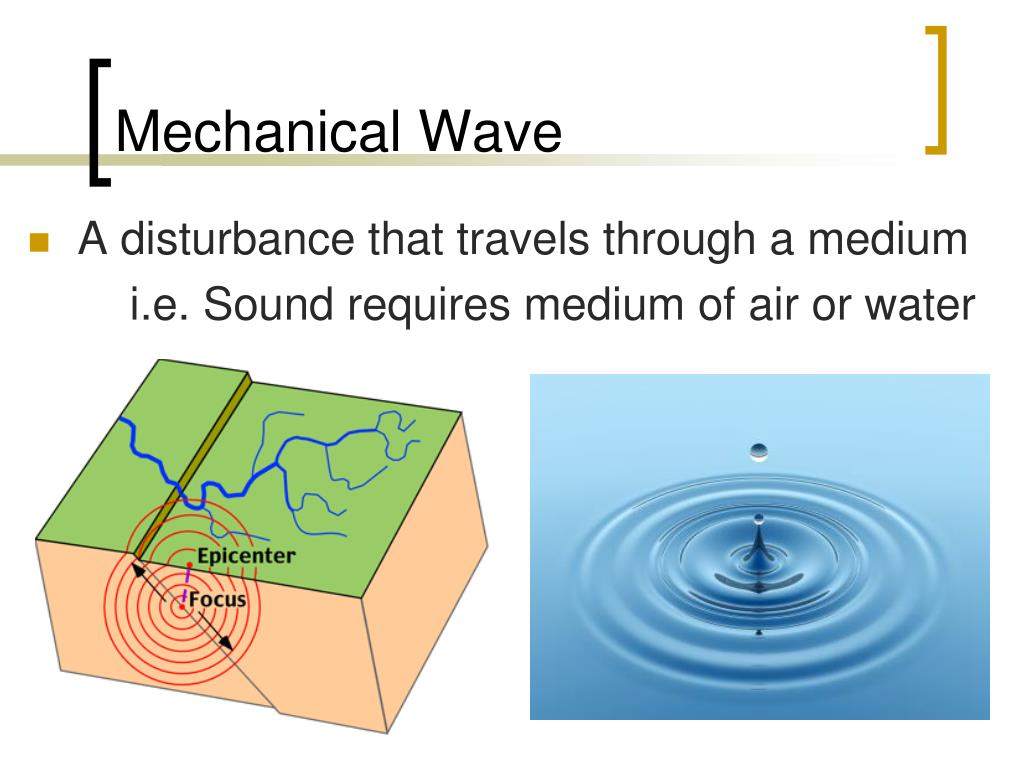 Mechanical Wave

A disturbance that travels through a medium
i.e. Sound requires medium of air or water

Epicenter
Focus